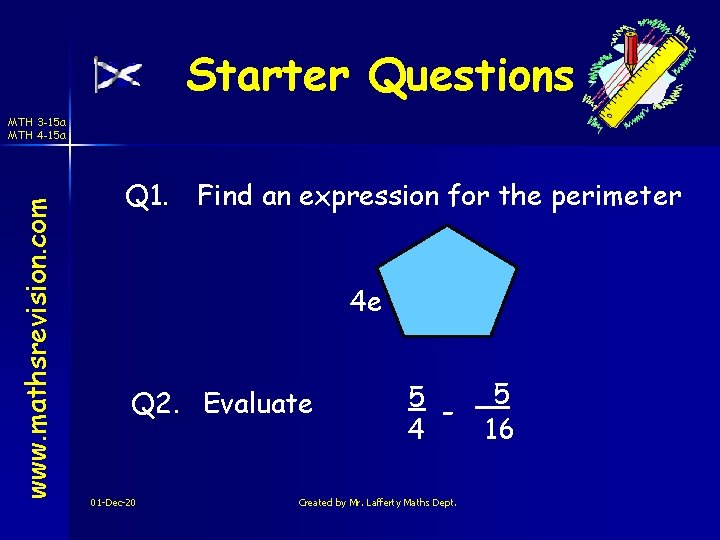 Starter Questions

MTH 3-15a
MTH 4-15a

www.mathsrevision.com

Q1. Find an expression for the perimeter

4e

Q2. Evaluate $\frac{5}{4} - \frac{5}{16}$

01-Dec-20

Created by Mr. Lafferty Maths Dept.